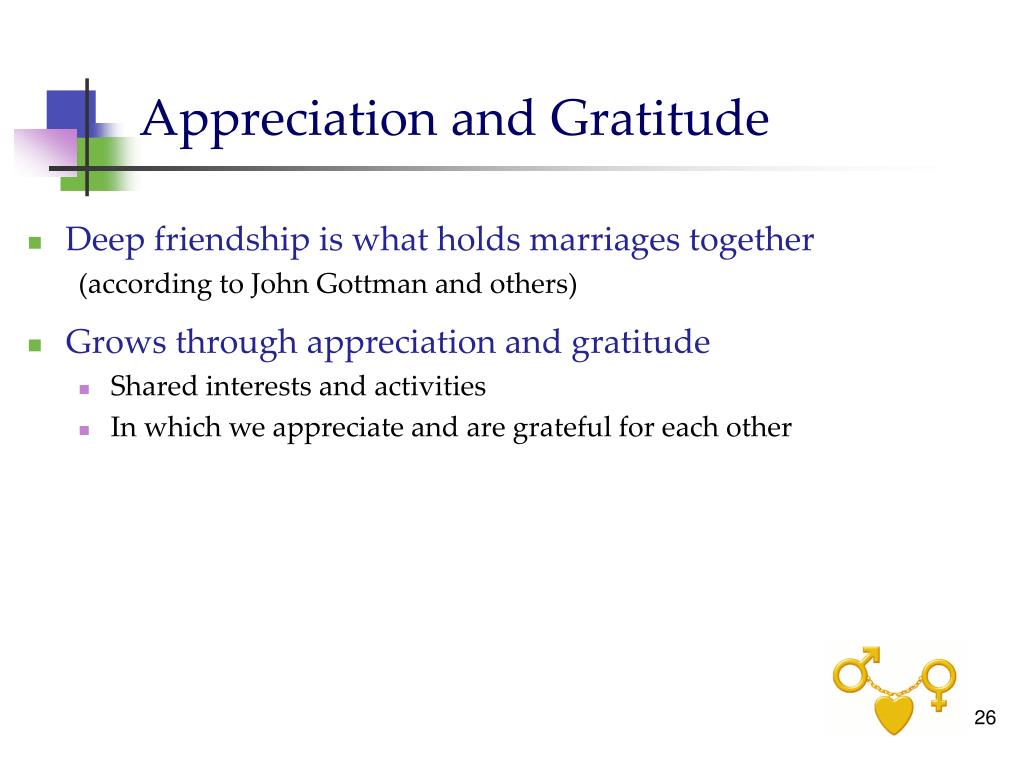 Appreciation and Gratitude

- Deep friendship is what holds marriages together
  (according to John Gottman and others)
- Grows through appreciation and gratitude
  - Shared interests and activities
  - In which we appreciate and are grateful for each other

26